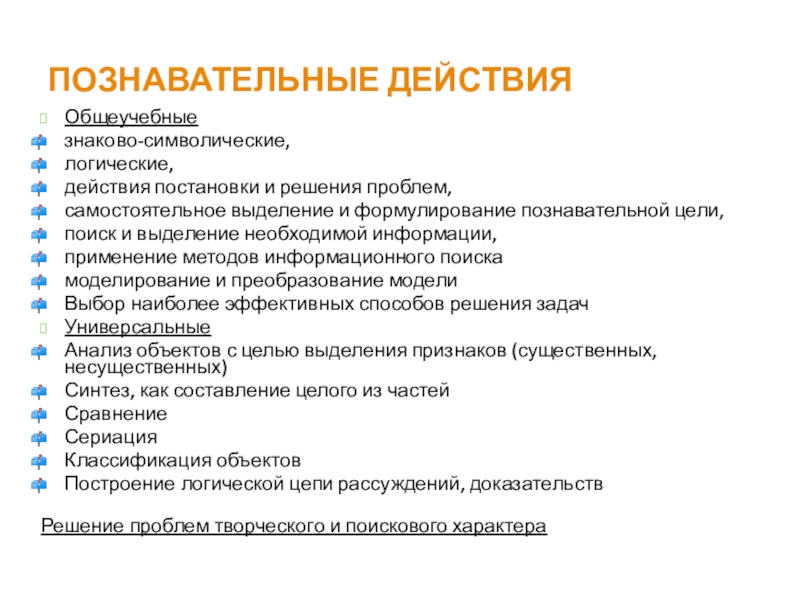 ПОЗНАВАТЕЛЬНЫЕ ДЕЙСТВИЯ

Общеучебные
знаково-символические,
логические,
действия постановки и решения проблем,
самостоятельное выделение и формулирование познавательной цели,
поиск и выделение необходимой информации,
применение методов информационного поиска
моделирование и преобразование модели
Выбор наиболее эффективных способов решения задач
Универсальные
Анализ объектов с целью выделения признаков (существенных, несущественных)
Синтез, как составление целого из частей
Сравнение
Сериация
Классификация объектов
Построение логической цепи рассуждений, доказательств

Решение проблем творческого и поискового характера